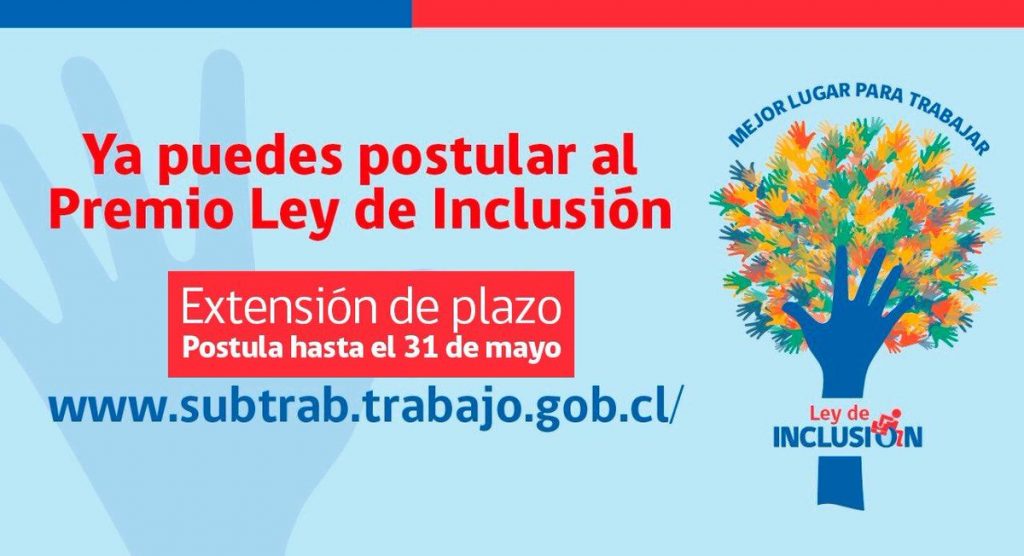 Ya puedes postular al Premio Ley de Inclusión

Extensión de plazo
Postula hasta el 31 de mayo

www.subtrab.trabajo.gob.cl/

MEJOR LUGAR PARA TRABAJAR

Ley de INCLUSIÓN